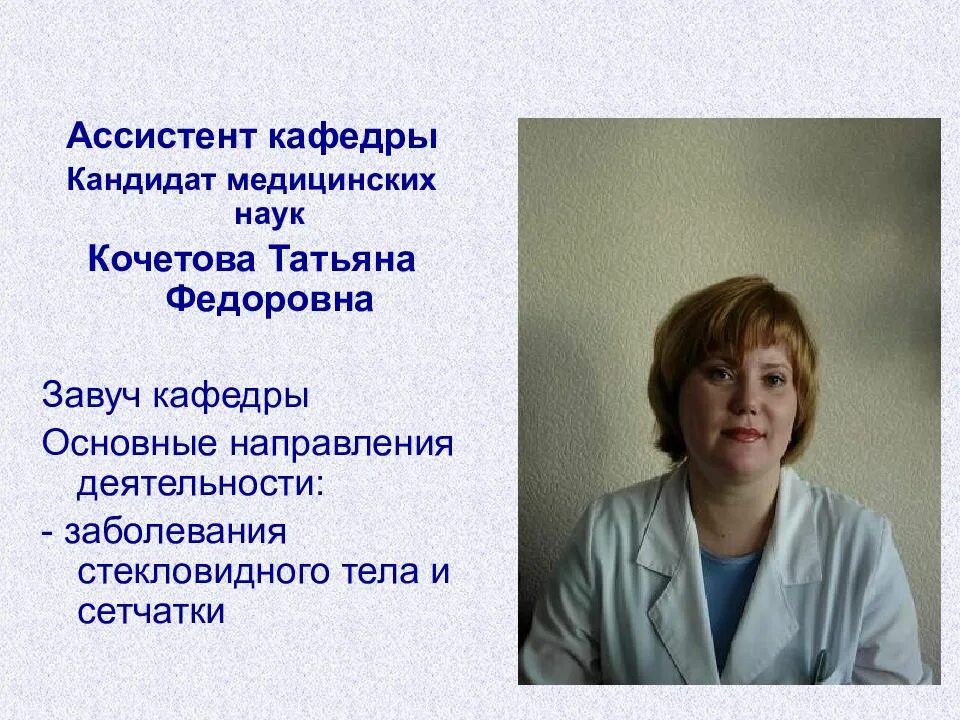 Ассистент кафедры
Кандидат медицинских наук
Кочетова Татьяна Федоровна

Завуч кафедры
Основные направления деятельности:
- заболевания стекловидного тела и сетчатки